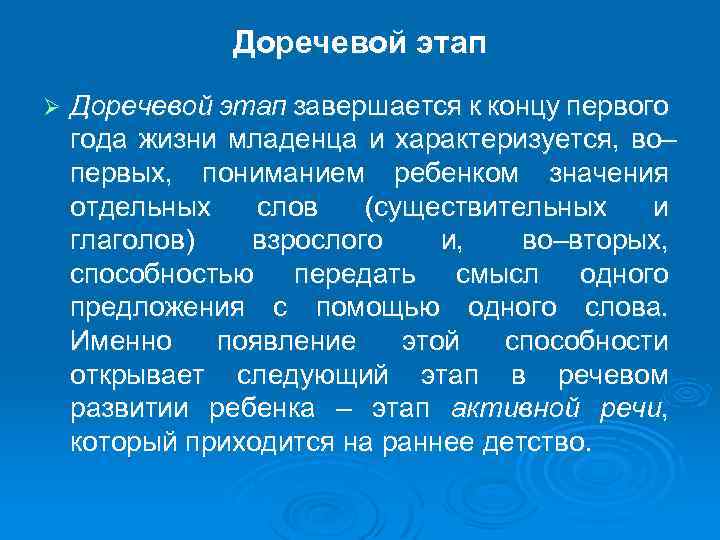 Доречевой этап

➢ Доречевой этап завершается к концу первого года жизни младенца и характеризуется, во–первых, пониманием ребенком значения отдельных слов (существительных и глаголов) взрослого и, во–вторых, способностью передать смысл одного предложения с помощью одного слова. Именно появление этой способности открывает следующий этап в речевом развитии ребенка – этап активной речи, который приходится на раннее детство.